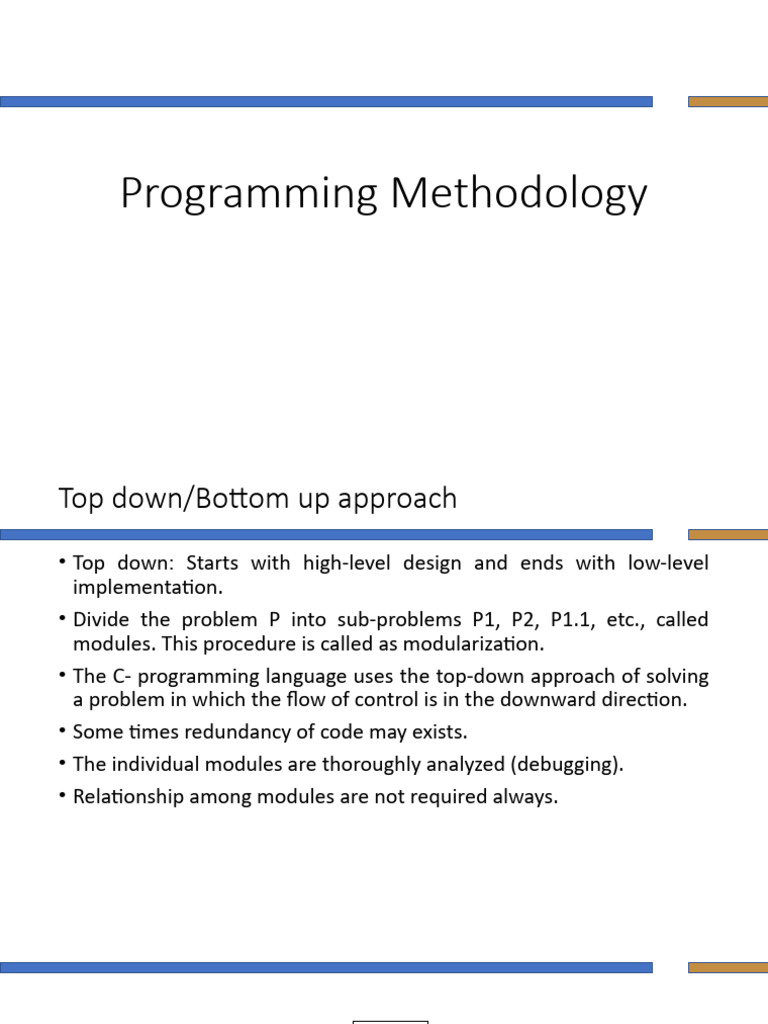 Programming Methodology

Top down/Bottom up approach

• Top down: Starts with high-level design and ends with low-level implementation.
• Divide the problem P into sub-problems P1, P2, P1.1, etc., called modules. This procedure is called as modularization.
• The C- programming language uses the top-down approach of solving a problem in which the flow of control is in the downward direction.
• Some times redundancy of code may exists.
• The individual modules are thoroughly analyzed (debugging).
• Relationship among modules are not required always.